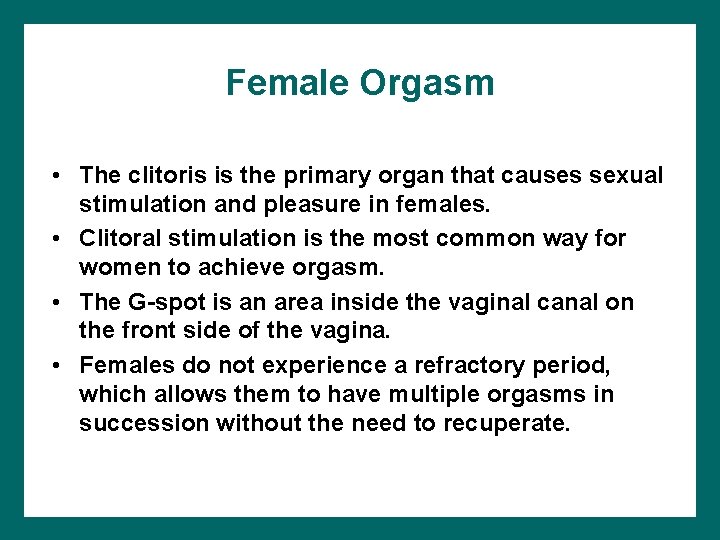 Female Orgasm

• The clitoris is the primary organ that causes sexual stimulation and pleasure in females.
• Clitoral stimulation is the most common way for women to achieve orgasm.
• The G-spot is an area inside the vaginal canal on the front side of the vagina.
• Females do not experience a refractory period, which allows them to have multiple orgasms in succession without the need to recuperate.